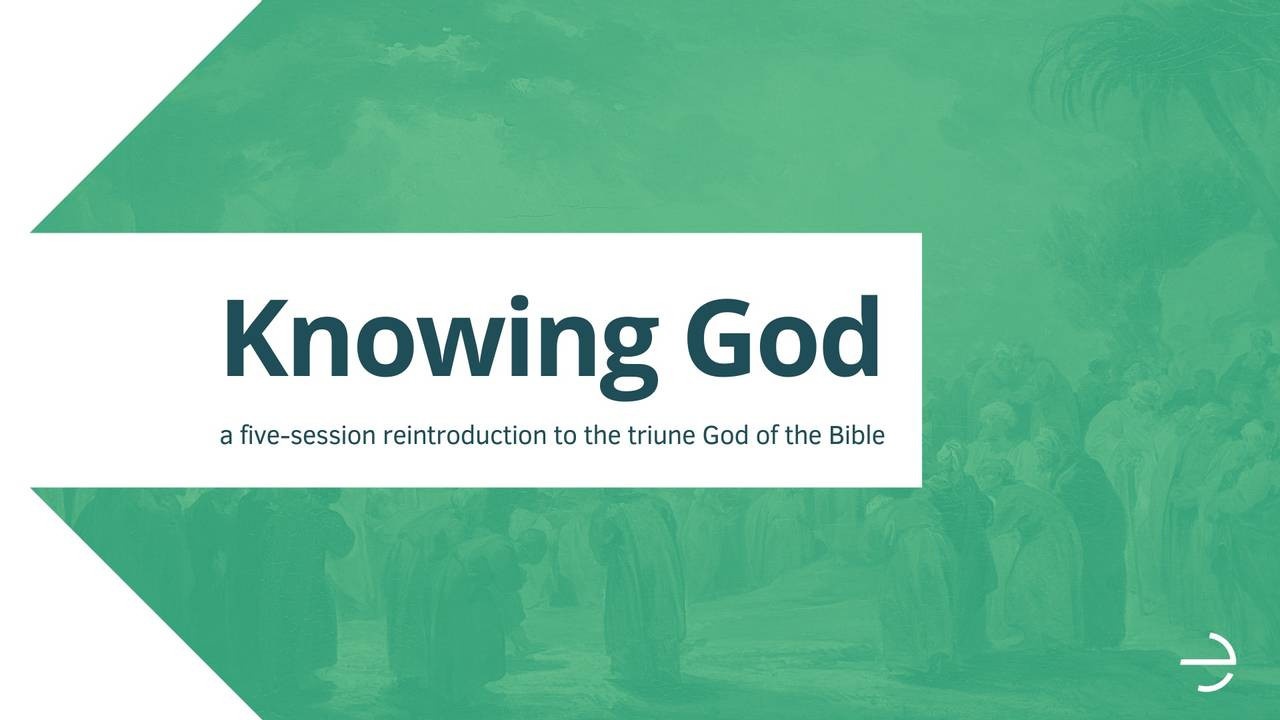 Knowing God

a five-session reintroduction to the triune God of the Bible